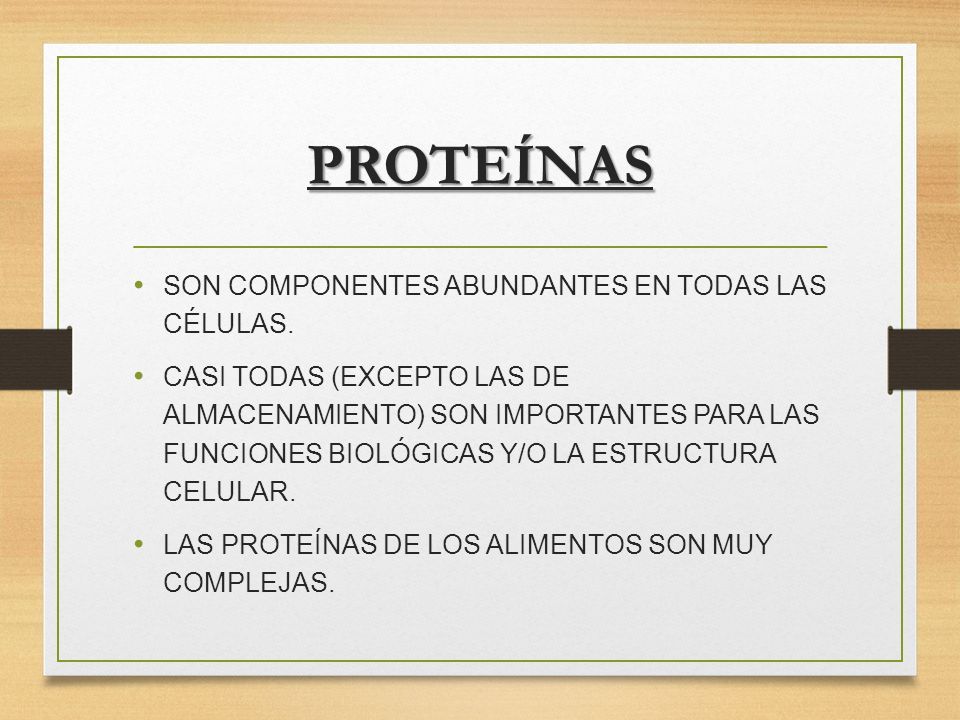 PROTEÍNAS

• SON COMPONENTES ABUNDANTES EN TODAS LAS CÉLULAS.

• CASI TODAS (EXCEPTO LAS DE ALMACENAMIENTO) SON IMPORTANTES PARA LAS FUNCIONES BIOLÓGICAS Y/O LA ESTRUCTURA CELULAR.

• LAS PROTEÍNAS DE LOS ALIMENTOS SON MUY COMPLEJAS.